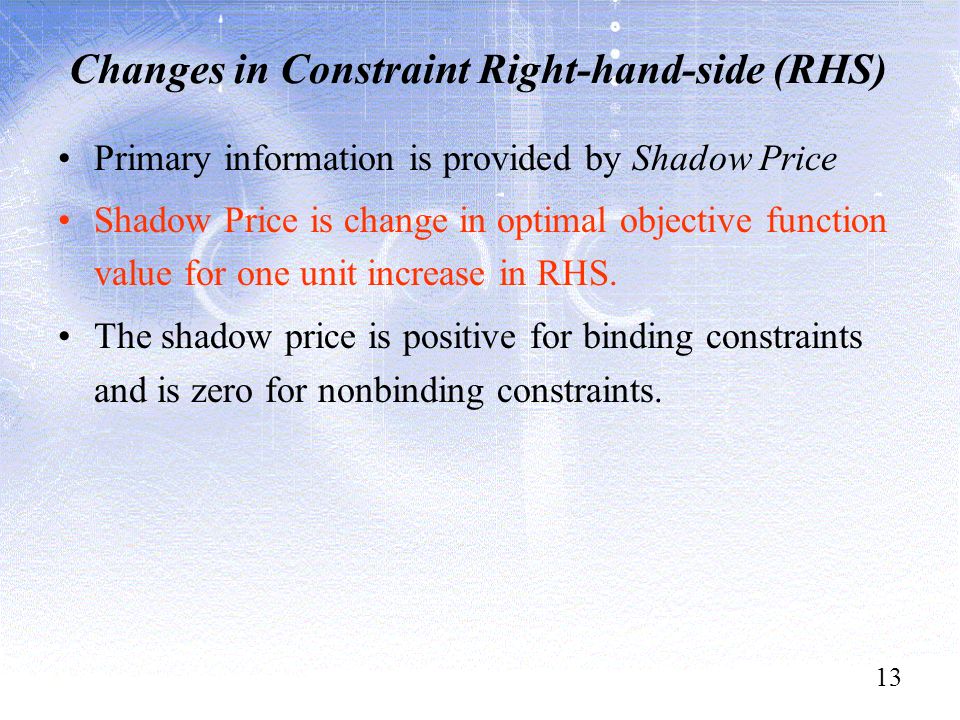 Changes in Constraint Right-hand-side (RHS)

• Primary information is provided by Shadow Price

• Shadow Price is change in optimal objective function value for one unit increase in RHS.

• The shadow price is positive for binding constraints and is zero for nonbinding constraints.

13